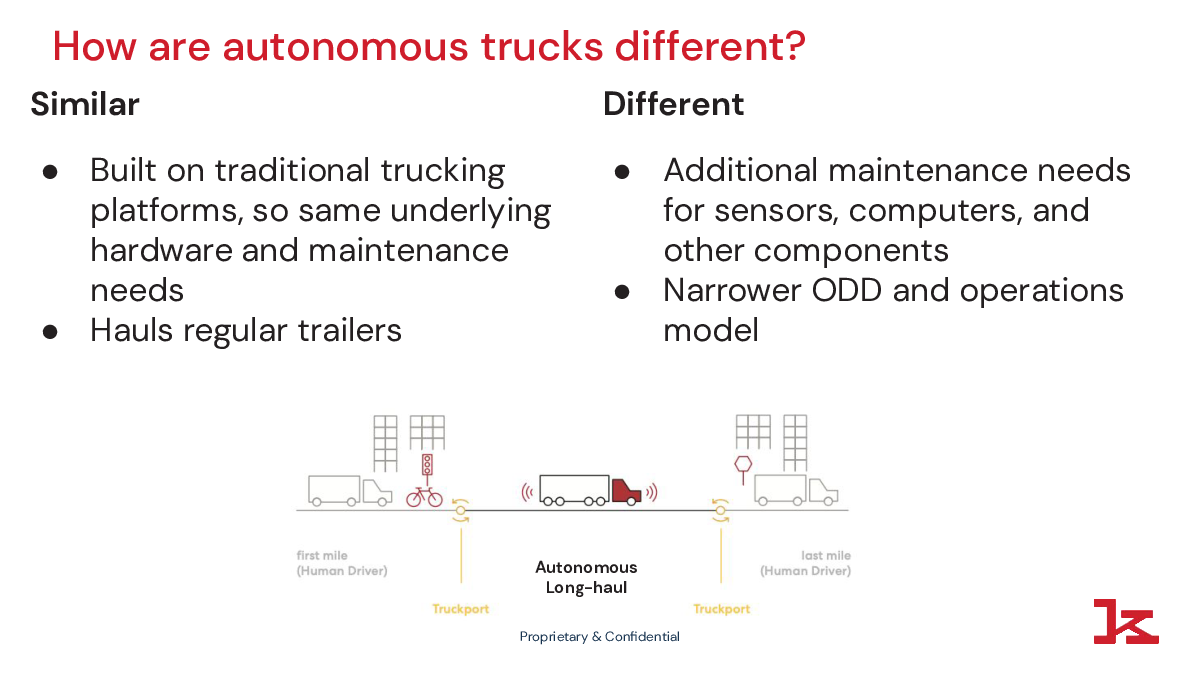 How are autonomous trucks different?

Similar

● Built on traditional trucking platforms, so same underlying hardware and maintenance needs
● Hauls regular trailers

Different

● Additional maintenance needs for sensors, computers, and other components
● Narrower ODD and operations model

first mile
(Human Driver)

Truckport

Autonomous
Long-haul

Truckport

last mile
(Human Driver)

Proprietary & Confidential